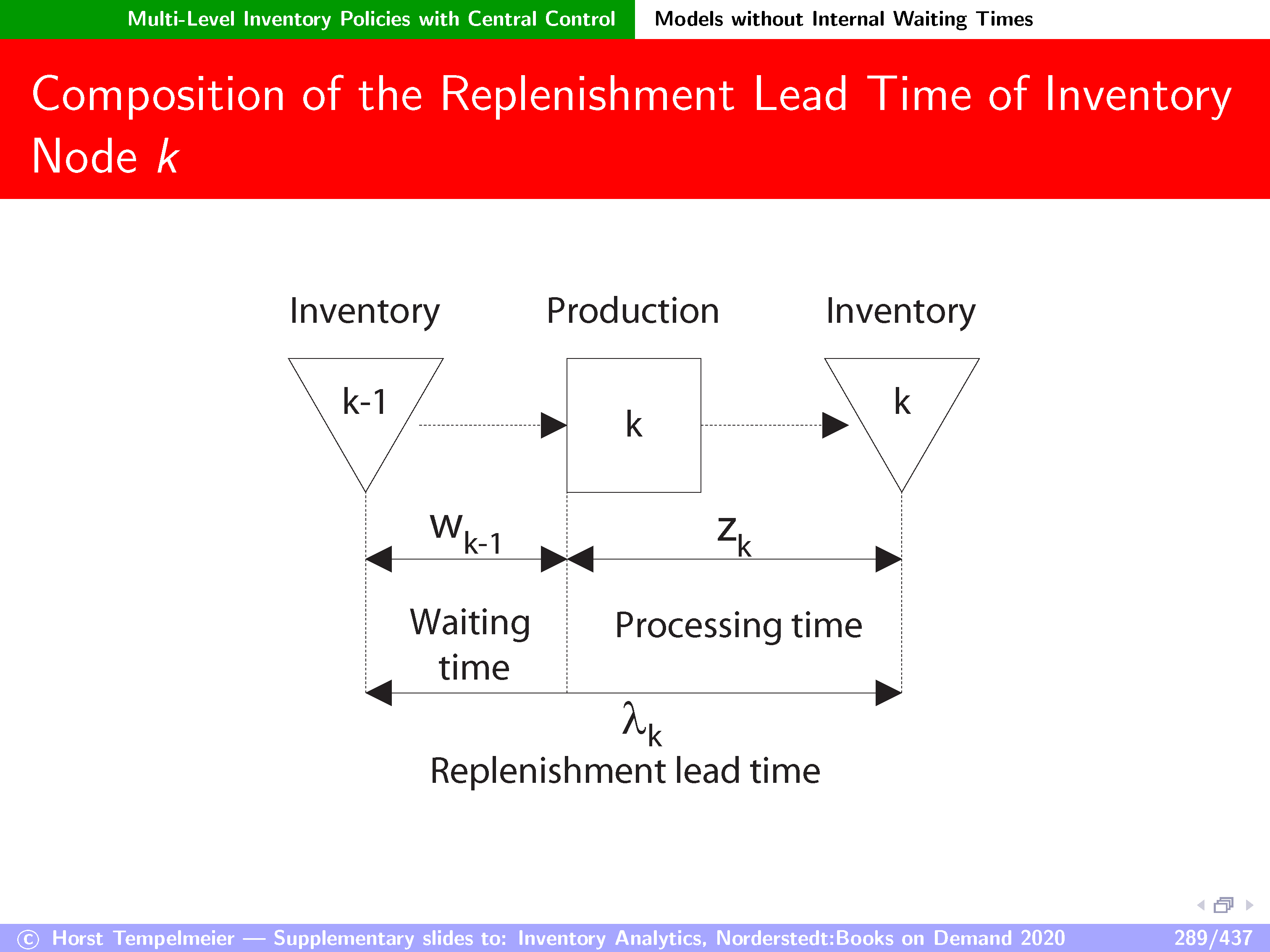 Multi-Level Inventory Policies with Central Control Models without Internal Waiting Times

Composition of the Replenishment Lead Time of Inventory Node $k$

Inventory Production Inventory

k-1 k k

$w_{k-1}$ $z_k$

Waiting time Processing time

$\lambda_k$
Replenishment lead time

© Horst Tempelmeier — Supplementary slides to: Inventory Analytics, Norderstedt:Books on Demand 2020 289/437